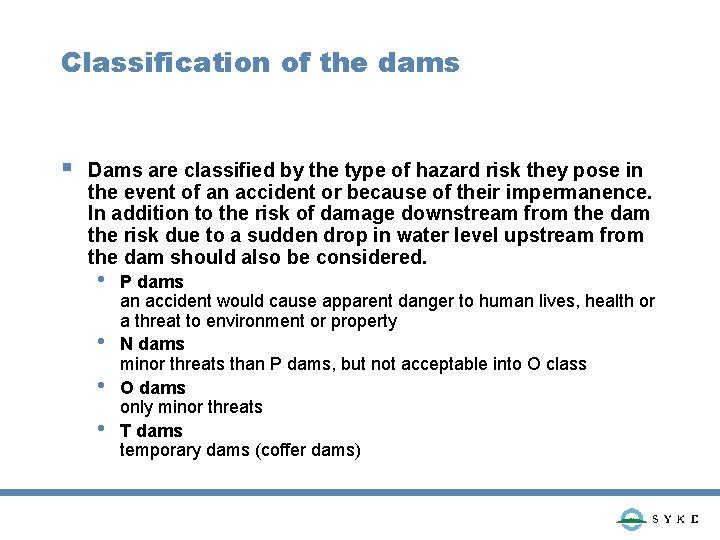 Classification of the dams

▪ Dams are classified by the type of hazard risk they pose in the event of an accident or because of their impermanence. In addition to the risk of damage downstream from the dam the risk due to a sudden drop in water level upstream from the dam should also be considered.

• P dams
an accident would cause apparent danger to human lives, health or a threat to environment or property

• N dams
minor threats than P dams, but not acceptable into O class

• O dams
only minor threats

• T dams
temporary dams (coffer dams)

SYKE